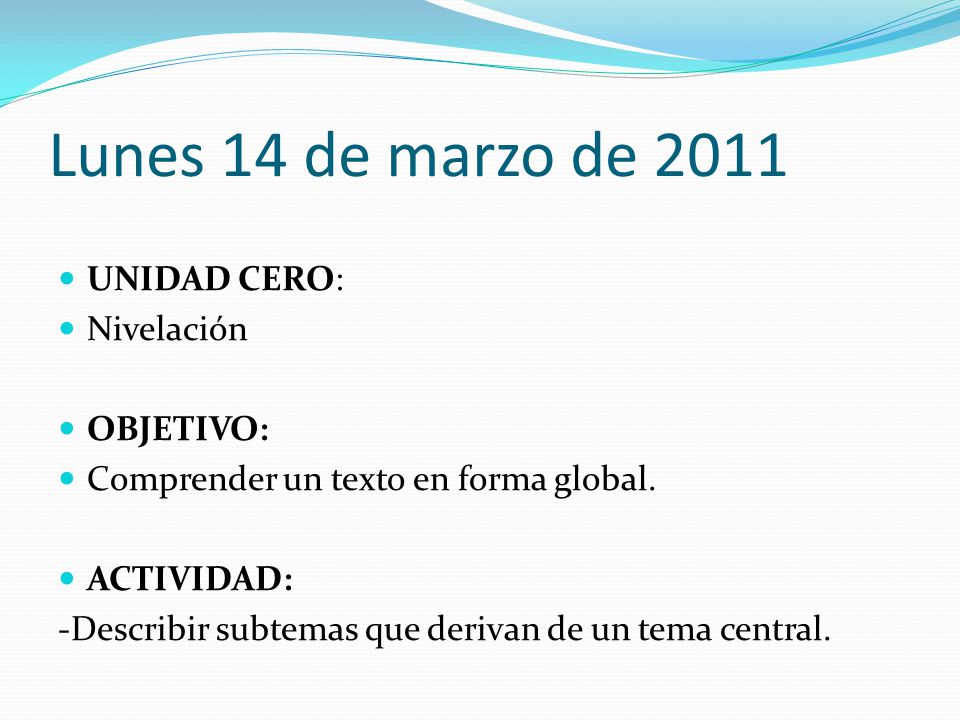 Lunes 14 de marzo de 2011

UNIDAD CERO:
Nivelación

OBJETIVO:
Comprender un texto en forma global.

ACTIVIDAD:
-Describir subtemas que derivan de un tema central.